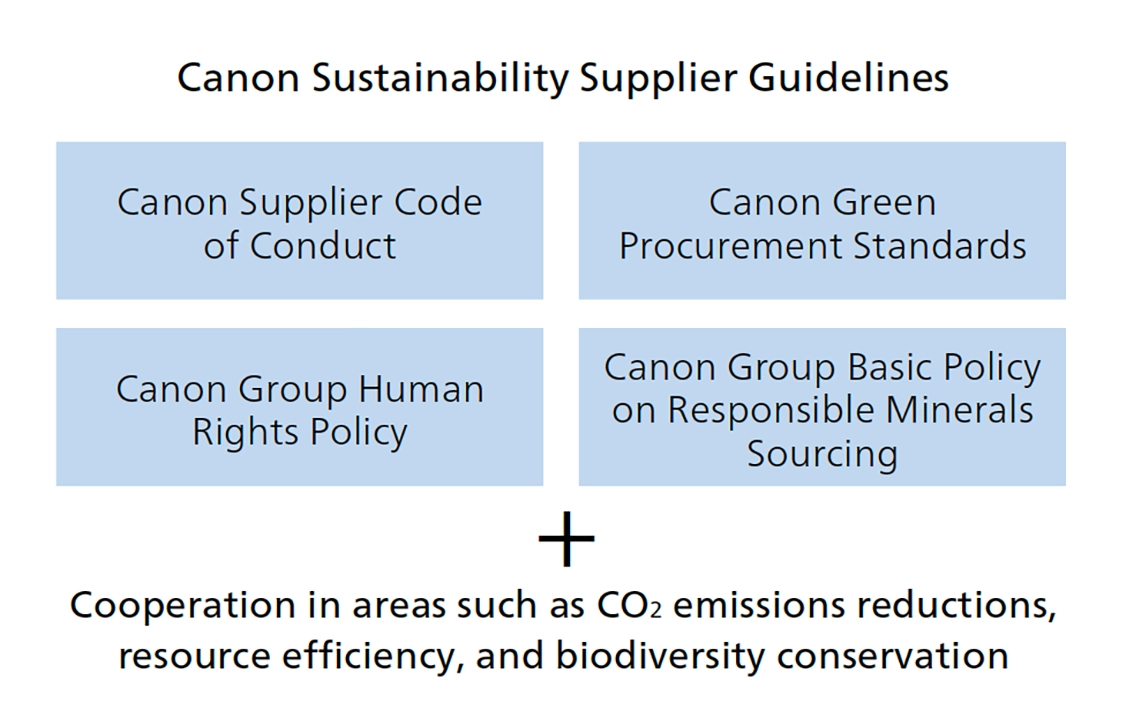 Canon Sustainability Supplier Guidelines

Canon Supplier Code of Conduct

Canon Green Procurement Standards

Canon Group Human Rights Policy

Canon Group Basic Policy on Responsible Minerals Sourcing

+

Cooperation in areas such as $CO_2$ emissions reductions, resource efficiency, and biodiversity conservation